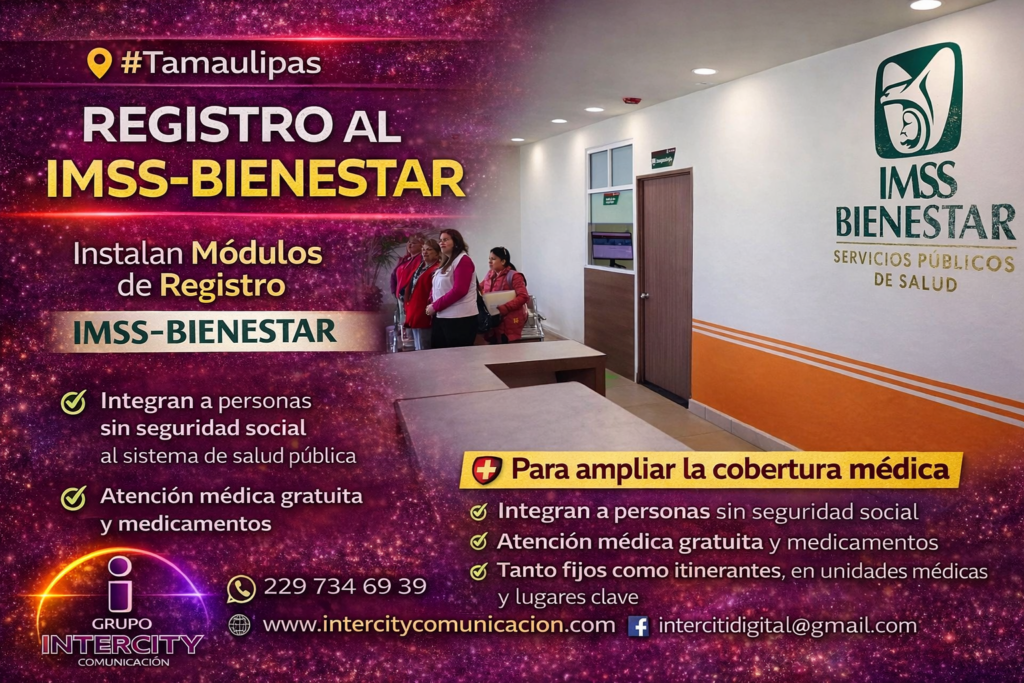 #Tamaulipas

REGISTRO AL IMSS-BIENESTAR

Instalan Módulos de Registro

IMSS-BIENESTAR

Integran a personas sin seguridad social al sistema de salud pública

Atención médica gratuita y medicamentos

IMSS BIENESTAR
SERVICIOS PÚBLICOS DE SALUD

Para ampliar la cobertura médica

Integran a personas sin seguridad social

Atención médica gratuita y medicamentos

Tanto fijos como itinerantes, en unidades médicas y lugares clave

GRUPO INTERCITY COMUNICACIÓN

229 734 69 39

www.intercitycomunicacion.com

intercitidigital@gmail.com